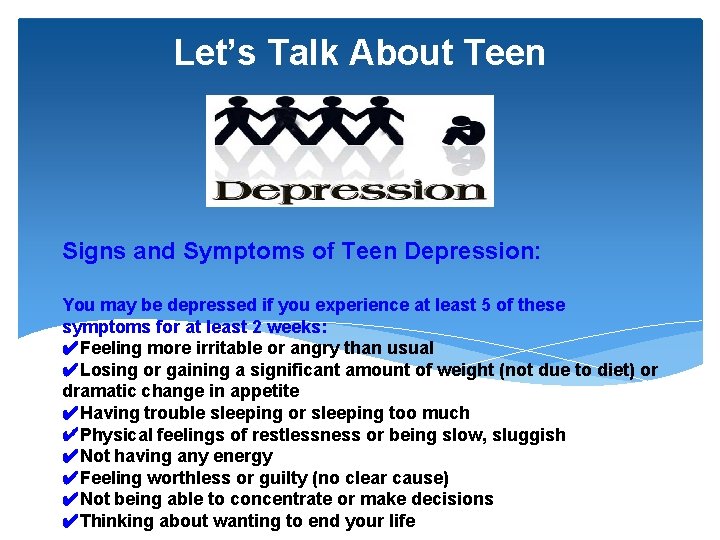 Let's Talk About Teen

Depression

Signs and Symptoms of Teen Depression:

You may be depressed if you experience at least 5 of these symptoms for at least 2 weeks:
✔Feeling more irritable or angry than usual
✔Losing or gaining a significant amount of weight (not due to diet) or dramatic change in appetite
✔Having trouble sleeping or sleeping too much
✔Physical feelings of restlessness or being slow, sluggish
✔Not having any energy
✔Feeling worthless or guilty (no clear cause)
✔Not being able to concentrate or make decisions
✔Thinking about wanting to end your life